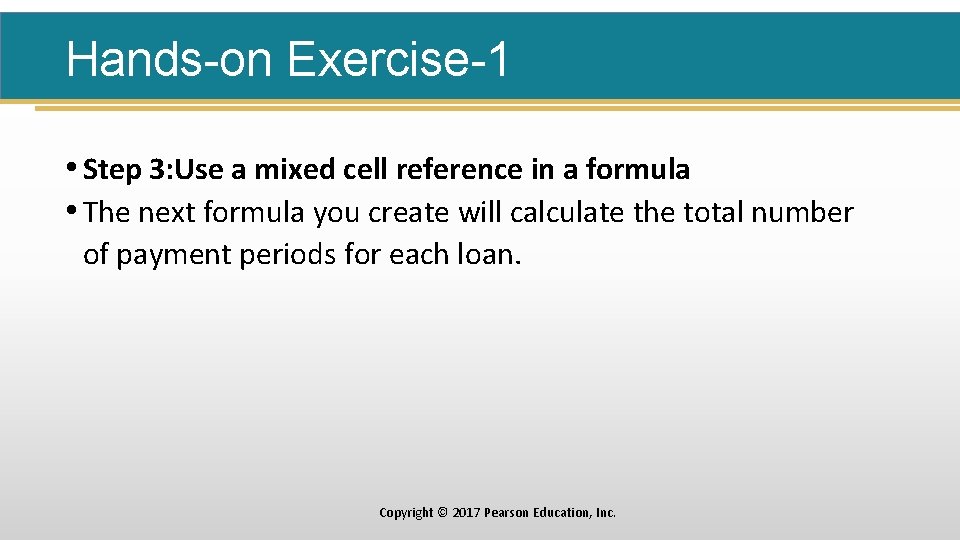 Hands-on Exercise-1

• Step 3:Use a mixed cell reference in a formula
• The next formula you create will calculate the total number of payment periods for each loan.

Copyright © 2017 Pearson Education, Inc.